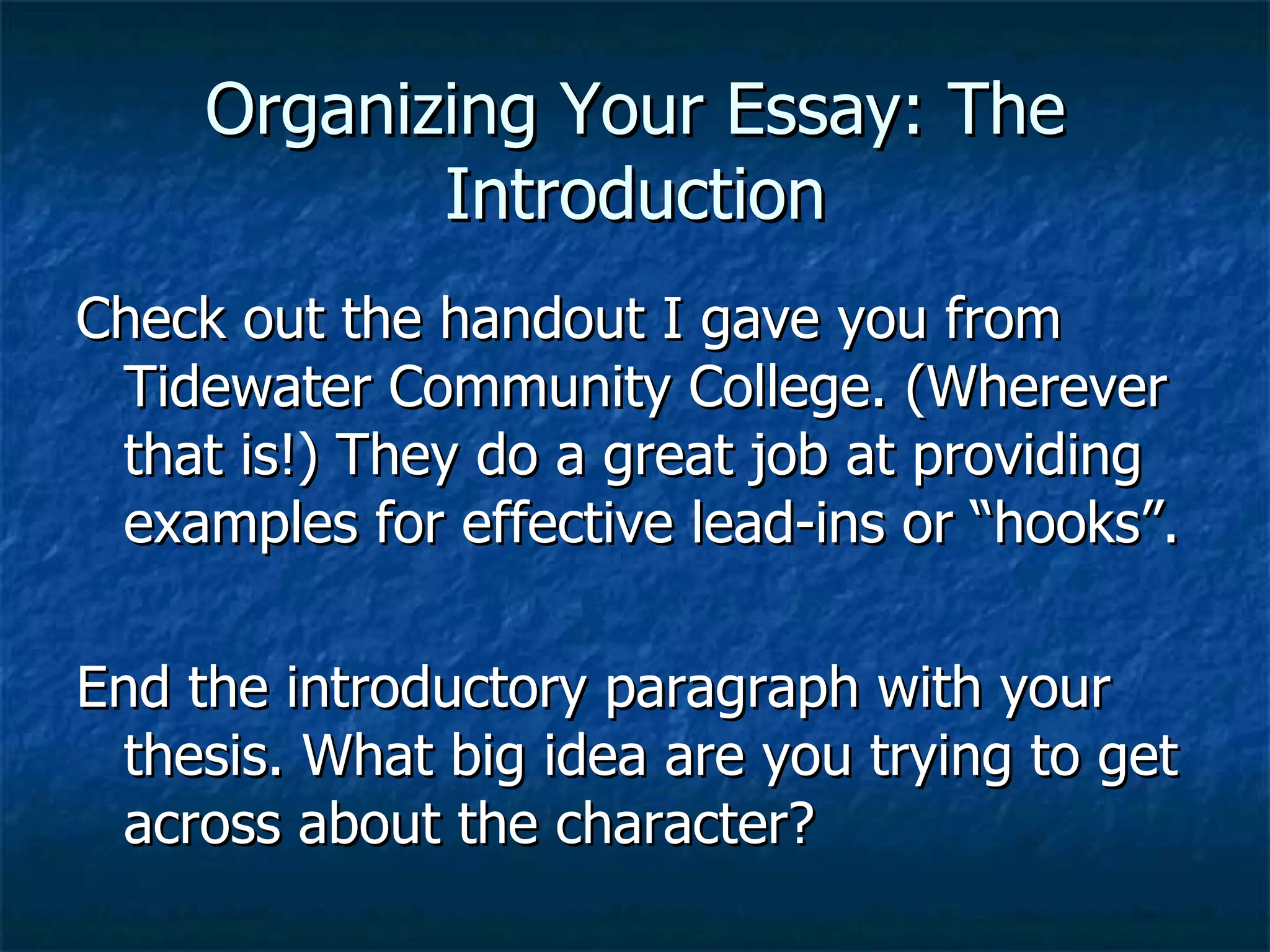 Organizing Your Essay: The Introduction

Check out the handout I gave you from Tidewater Community College. (Wherever that is!) They do a great job at providing examples for effective lead-ins or “hooks”.

End the introductory paragraph with your thesis. What big idea are you trying to get across about the character?